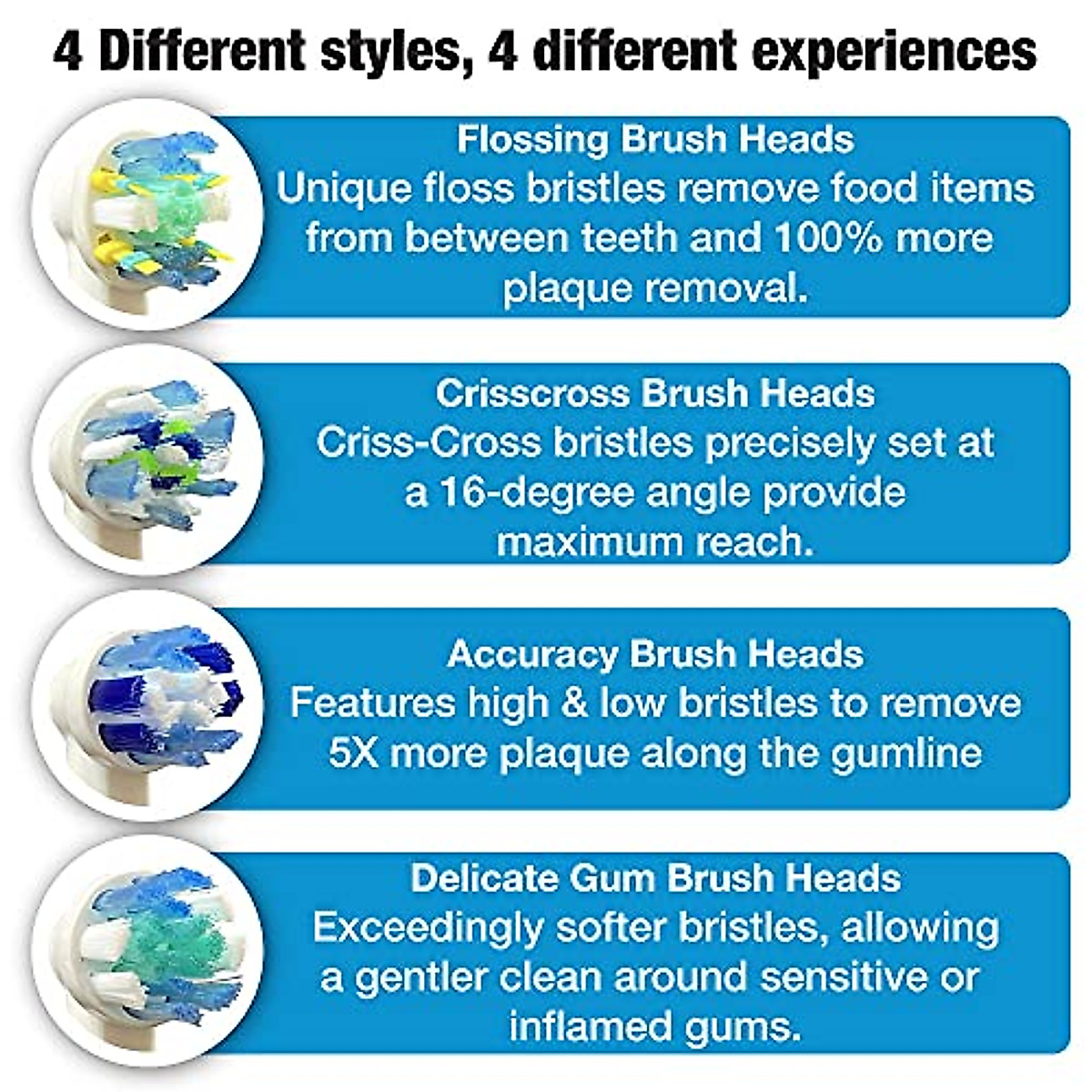 4 Different styles, 4 different experiences

Flossing Brush Heads
Unique floss bristles remove food items from between teeth and 100% more plaque removal.

Crisscross Brush Heads
Criss-Cross bristles precisely set at a 16-degree angle provide maximum reach.

Accuracy Brush Heads
Features high & low bristles to remove 5X more plaque along the gumline

Delicate Gum Brush Heads
Exceedingly softer bristles, allowing a gentler clean around sensitive or inflamed gums.